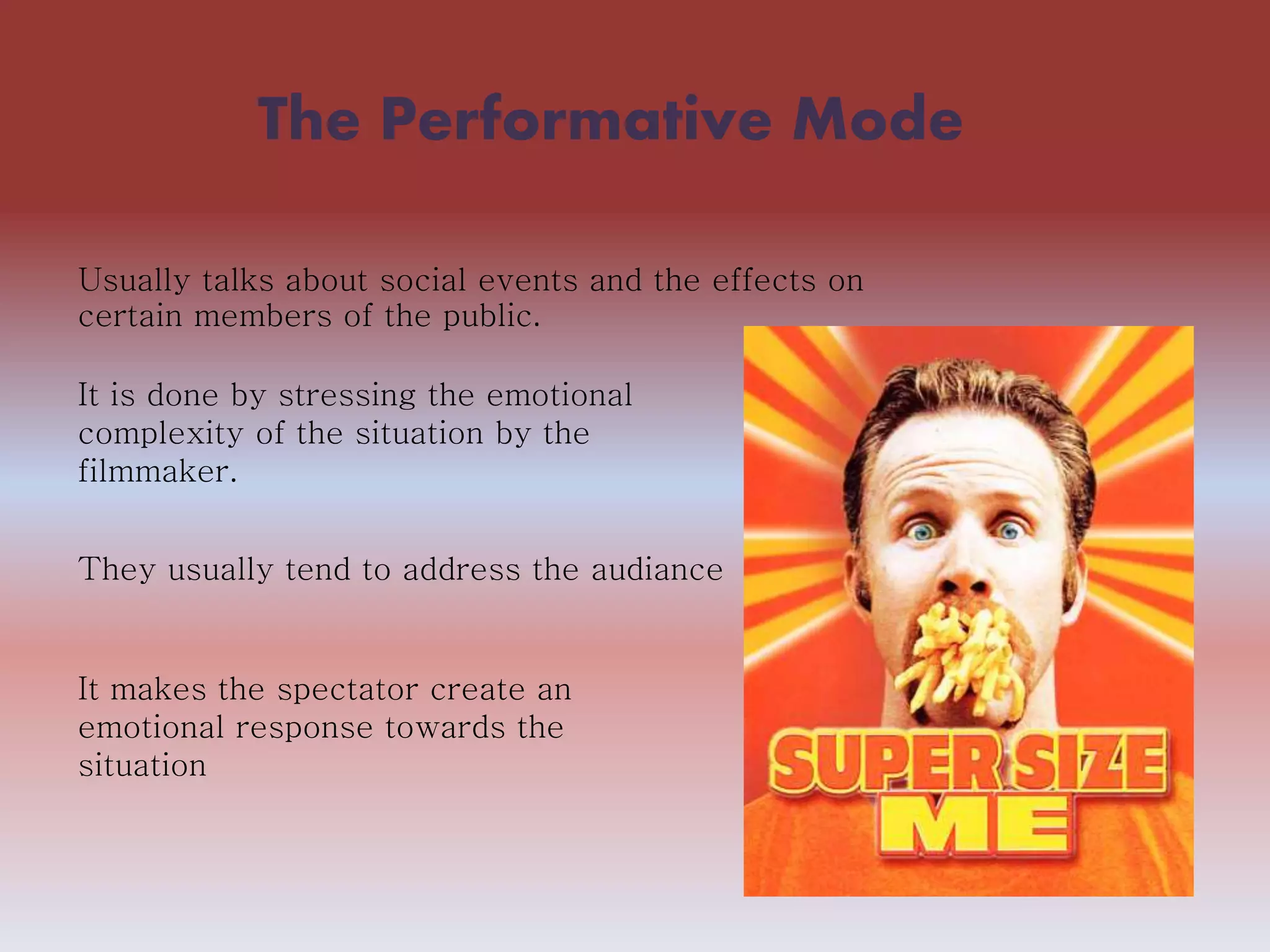 The Performative Mode

Usually talks about social events and the effects on certain members of the public.

It is done by stressing the emotional complexity of the situation by the filmmaker.

They usually tend to address the audiance

It makes the spectator create an emotional response towards the situation

SUPER SIZE ME